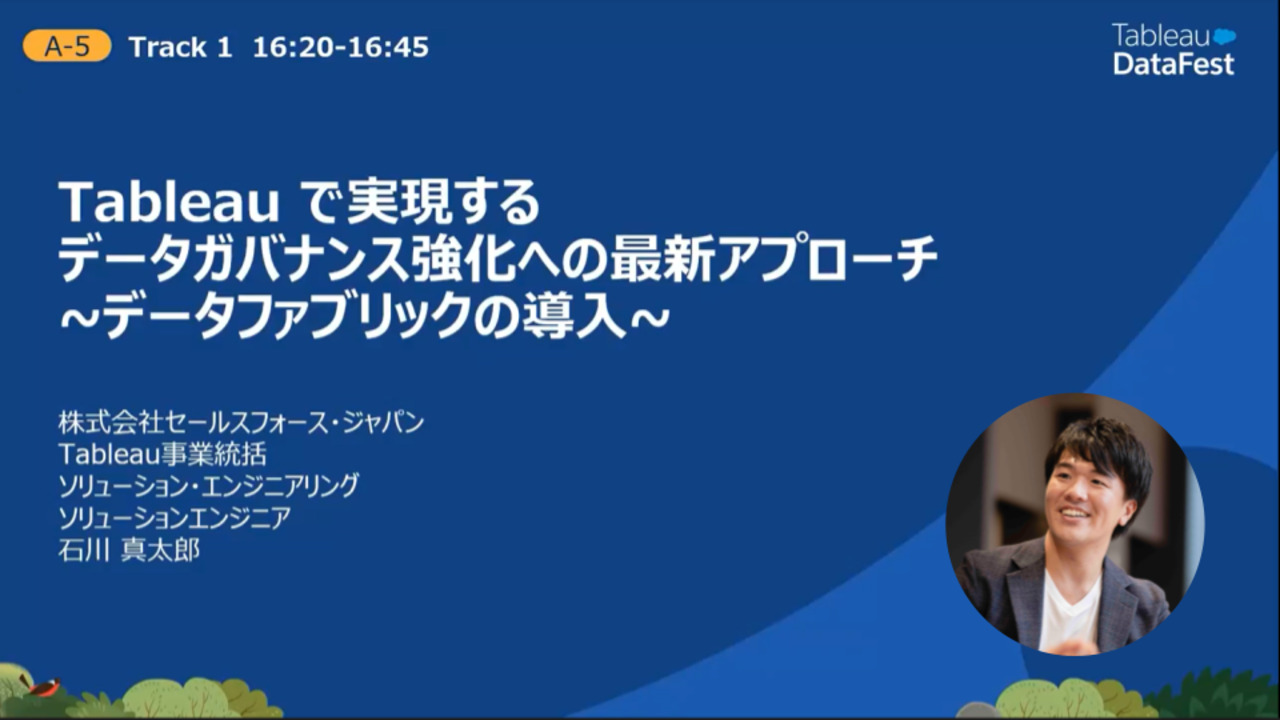 A-5 Track 1 16:20-16:45

Tableau DataFest

Tableau で実現する
データガバナンス強化への最新アプローチ
~データファブリックの導入~

株式会社セールスフォース・ジャパン
Tableau事業統括
ソリューション・エンジニアリング
ソリューションエンジニア
石川 真太郎